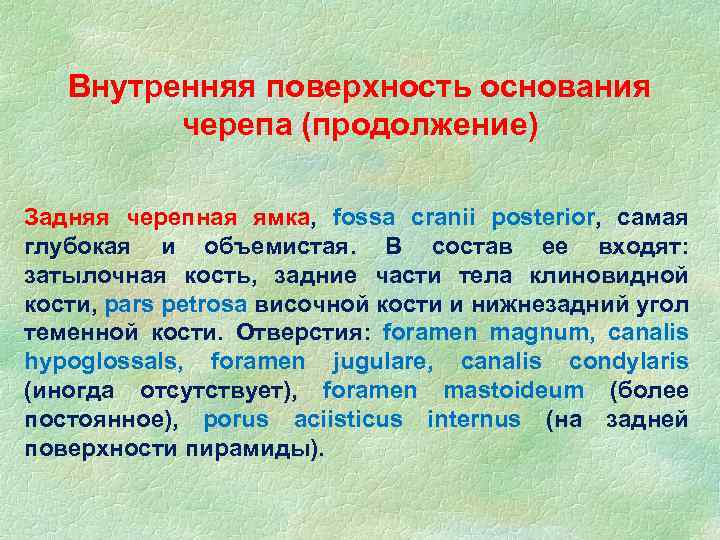 Внутренняя поверхность основания черепа (продолжение)

Задняя черепная ямка, fossa cranii posterior, самая глубокая и объемистая. В состав ее входят: затылочная кость, задние части тела клиновидной кости, pars petrosa височной кости и нижнезадний угол теменной кости. Отверстия: foramen magnum, canalis hypoglossals, foramen jugulare, canalis condylaris (иногда отсутствует), foramen mastoideum (более постоянное), porus aciisticus internus (на задней поверхности пирамиды).